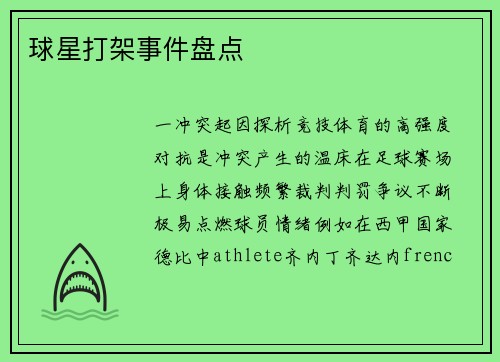 球星打架事件盘点

一冲突起因探析竞技体育的高强度对抗是冲突产生的温床在足球赛场上身体接触频繁裁判判罚争议不断极易点燃球员情绪例如在西甲国家德比中athlete齐内丁齐达内frenc